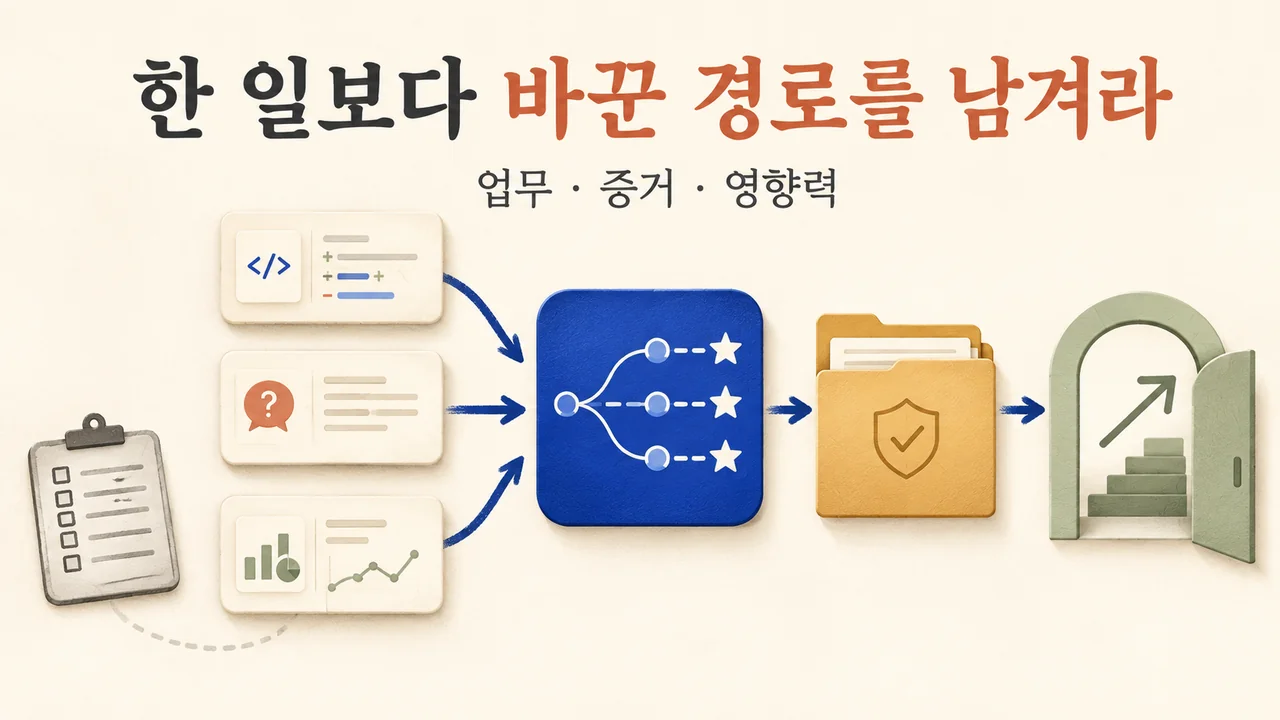 한 일보다 바꾼 경로를 남겨라

업무 · 증거 · 영향력

</>

?